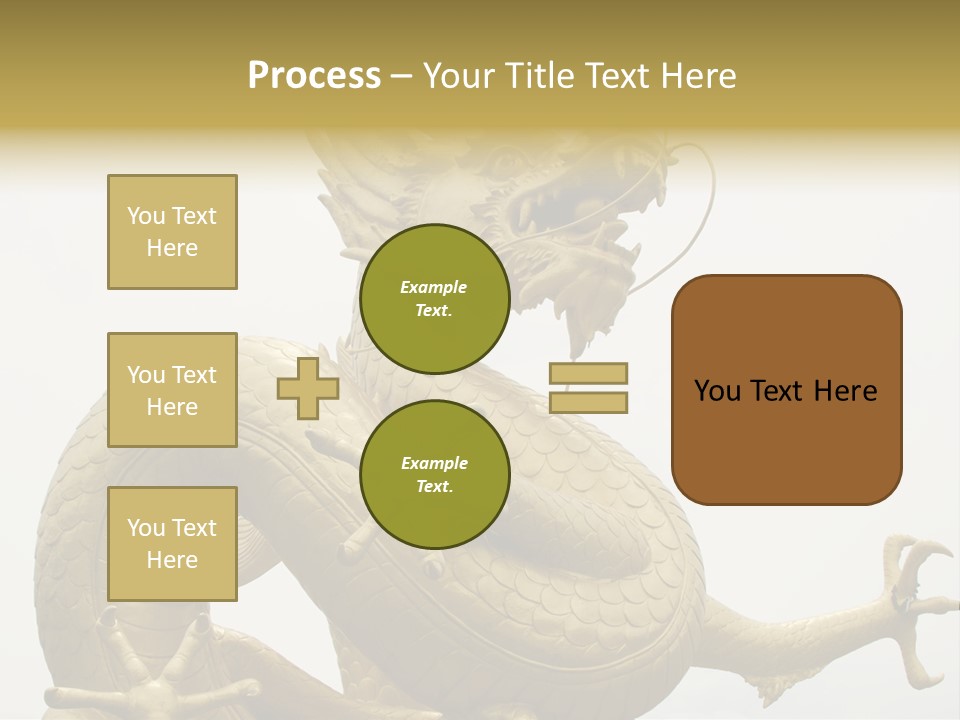 Process – Your Title Text Here

You Text Here

You Text Here

You Text Here

Example Text.

Example Text.

You Text Here